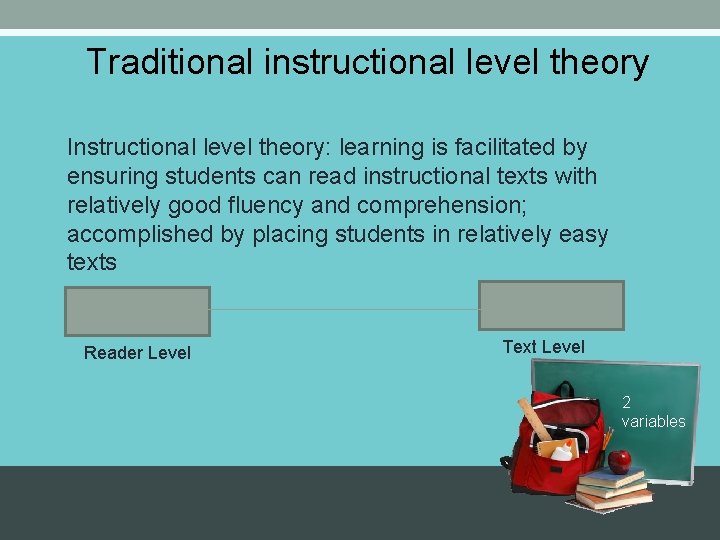 Traditional instructional level theory

Instructional level theory: learning is facilitated by ensuring students can read instructional texts with relatively good fluency and comprehension; accomplished by placing students in relatively easy texts

Reader Level

Text Level

2 variables